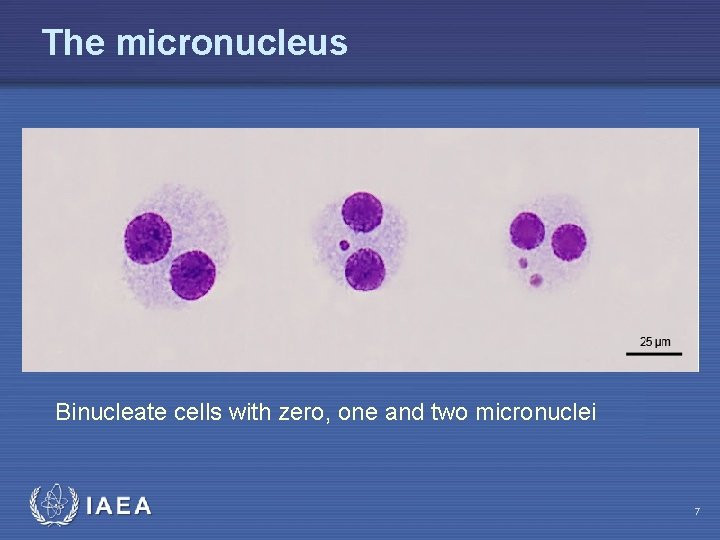 The micronucleus

25 µm

Binucleate cells with zero, one and two micronuclei

IAEA

7